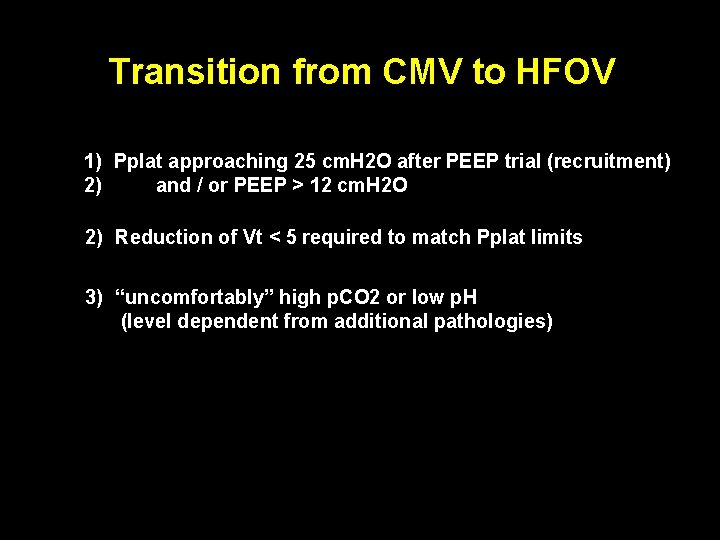 Transition from CMV to HFOV

1) Pplat approaching 25 cmH2O after PEEP trial (recruitment)
2) and / or PEEP > 12 cmH2O

2) Reduction of Vt < 5 required to match Pplat limits

3) “uncomfortably” high pCO2 or low pH
(level dependent from additional pathologies)